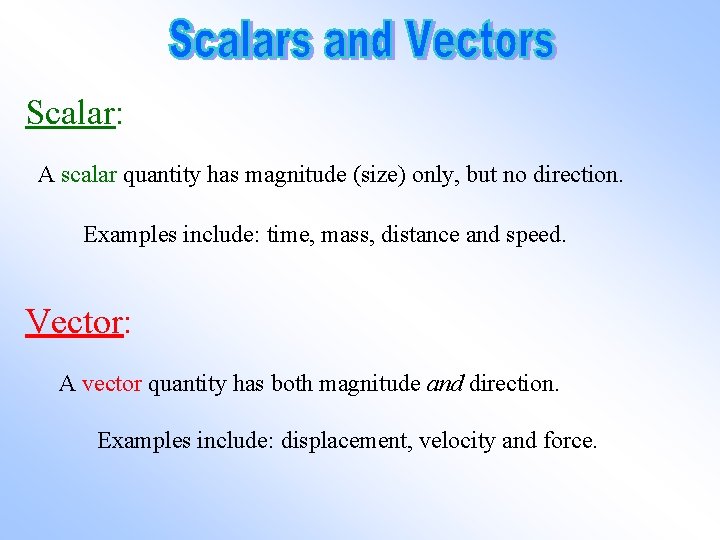 Scalars and Vectors

Scalar:

A scalar quantity has magnitude (size) only, but no direction.

Examples include: time, mass, distance and speed.

Vector:

A vector quantity has both magnitude and direction.

Examples include: displacement, velocity and force.